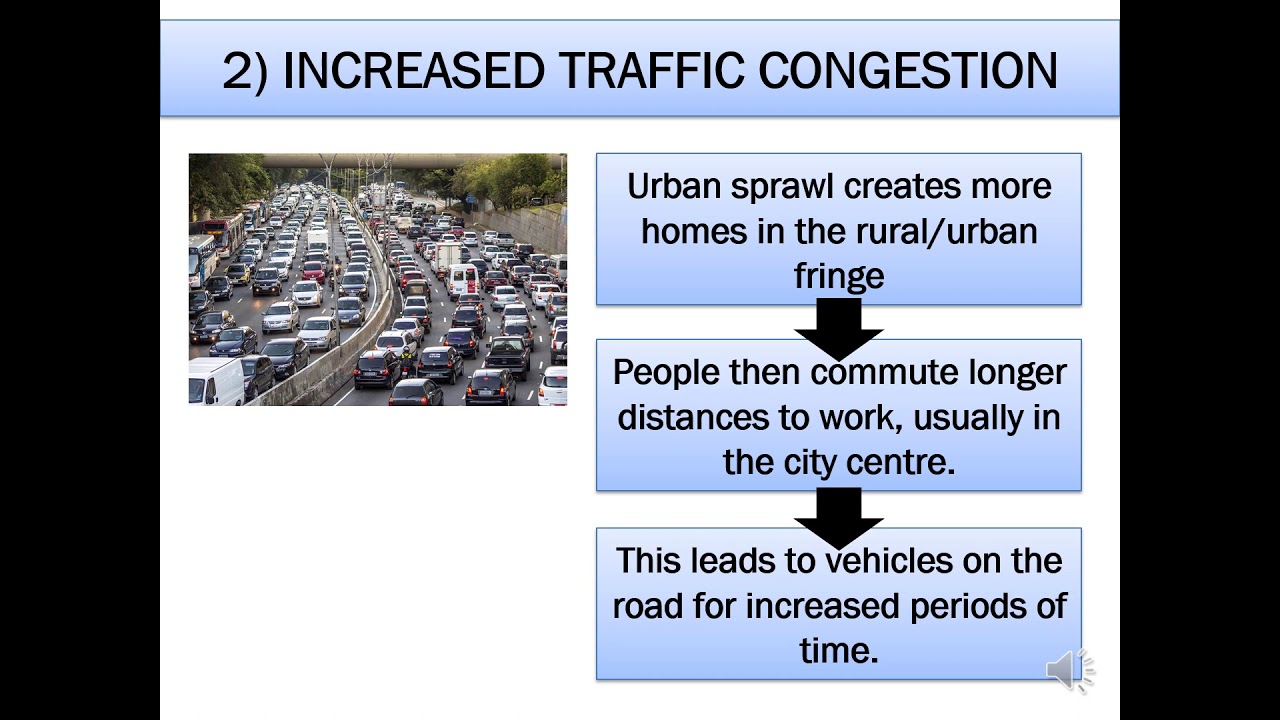 2) INCREASED TRAFFIC CONGESTION

Urban sprawl creates more homes in the rural/urban fringe

People then commute longer distances to work, usually in the city centre.

This leads to vehicles on the road for increased periods of time.